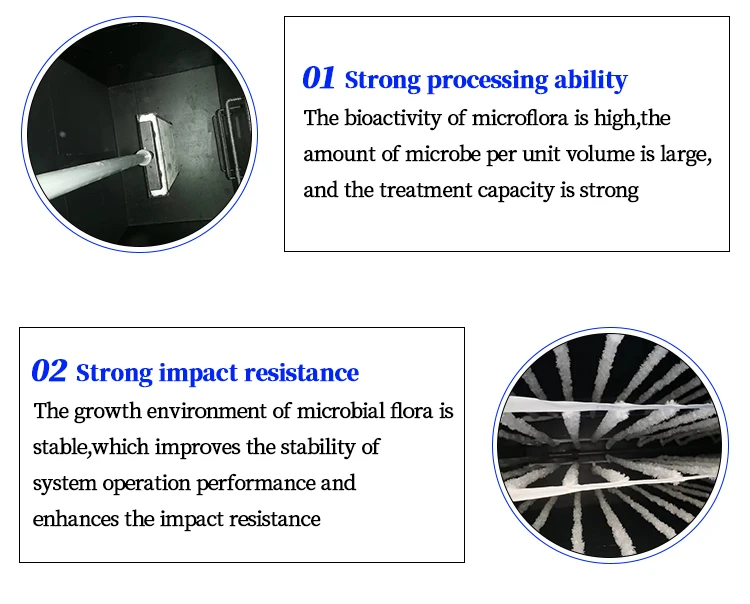 01 Strong processing ability
The bioactivity of microflora is high,the amount of microbe per unit volume is large, and the treatment capacity is strong

02 Strong impact resistance
The growth environment of microbial flora is stable,which improves the stability of system operation performance and enhances the impact resistance